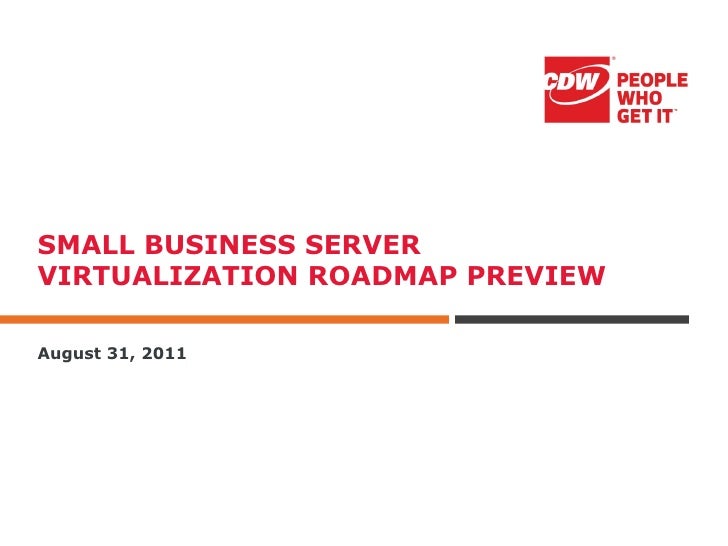 CDW PEOPLE WHO GET IT

SMALL BUSINESS SERVER
VIRTUALIZATION ROADMAP PREVIEW

August 31, 2011